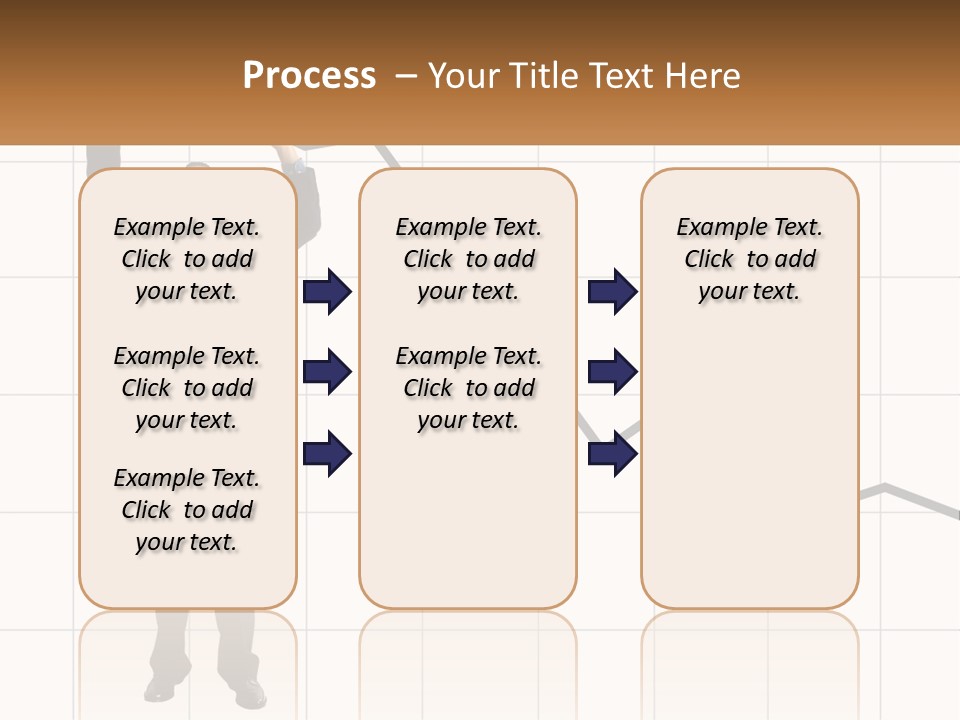 Process – Your Title Text Here

Example Text. Click to add your text.

Example Text. Click to add your text.

Example Text. Click to add your text.

Example Text. Click to add your text.

Example Text. Click to add your text.

Example Text. Click to add your text.